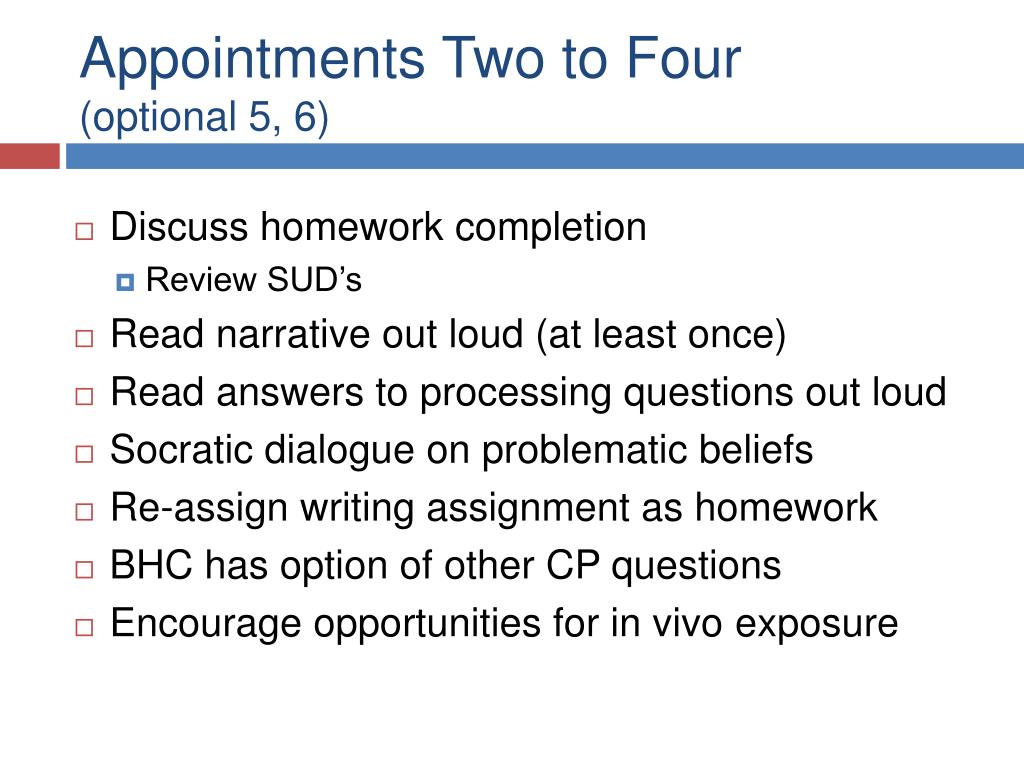 Appointments Two to Four
(optional 5, 6)

Discuss homework completion
Review SUD’s
Read narrative out loud (at least once)
Read answers to processing questions out loud
Socratic dialogue on problematic beliefs
Re-assign writing assignment as homework
BHC has option of other CP questions
Encourage opportunities for in vivo exposure